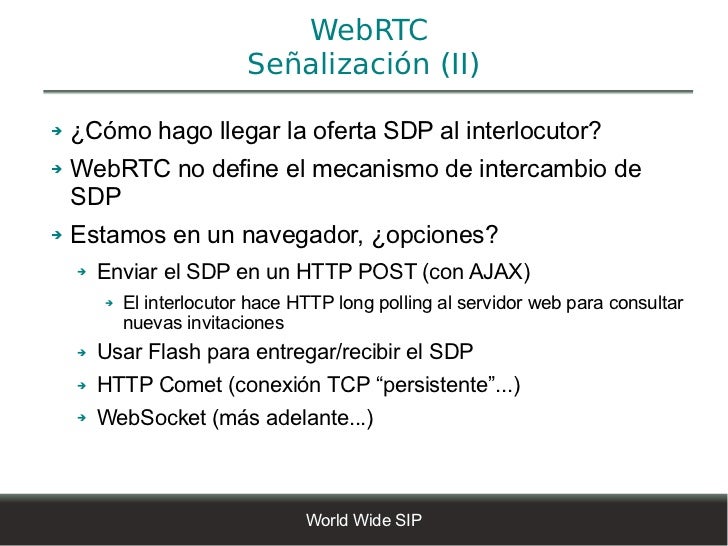 WebRTC
Señalización (II)

¿Cómo hago llegar la oferta SDP al interlocutor?

WebRTC no define el mecanismo de intercambio de SDP

Estamos en un navegador, ¿opciones?

Enviar el SDP en un HTTP POST (con AJAX)

El interlocutor hace HTTP long polling al servidor web para consultar nuevas invitaciones

Usar Flash para entregar/recibir el SDP

HTTP Comet (conexión TCP “persistente”...)

WebSocket (más adelante...)

World Wide SIP